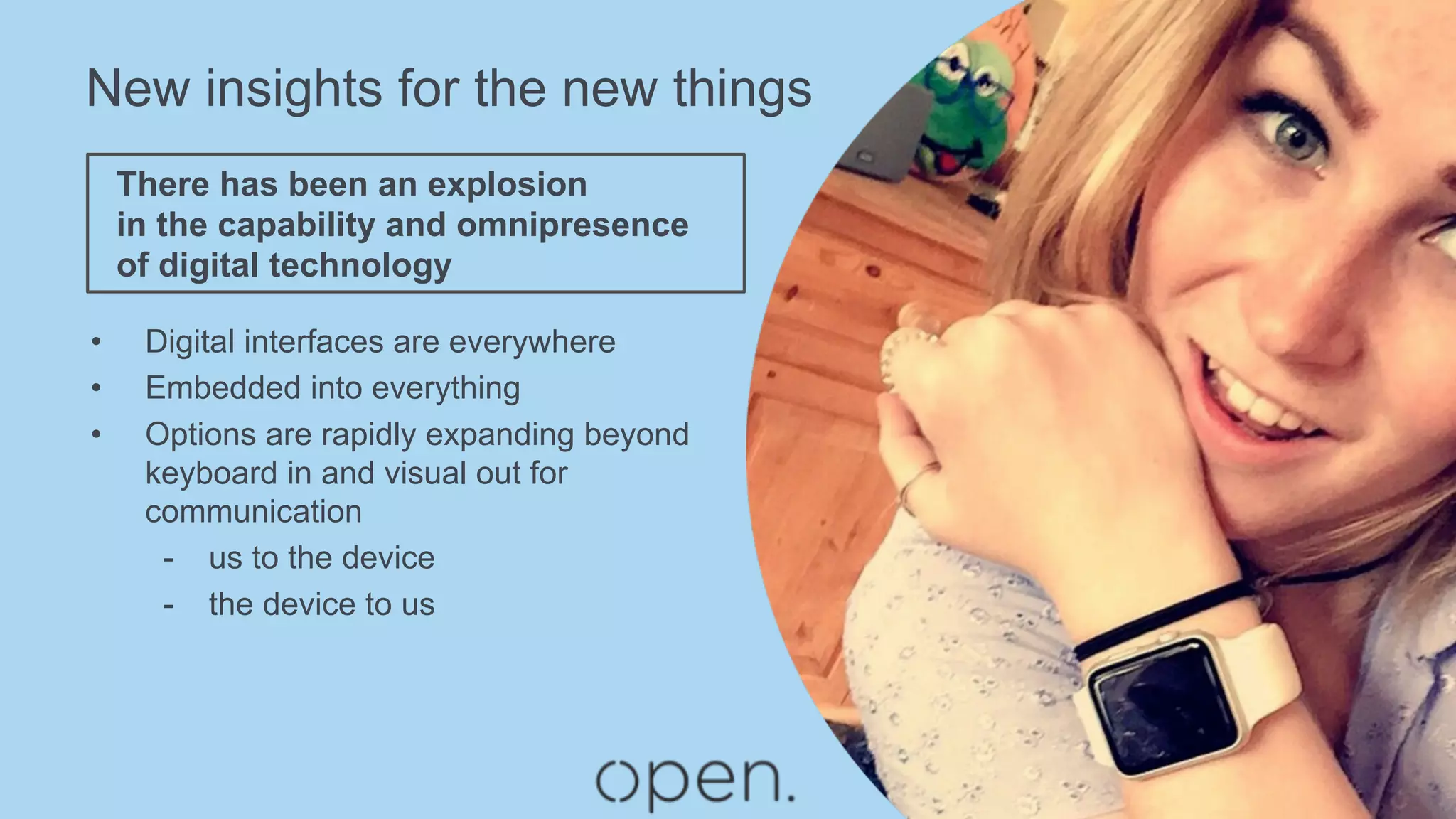 New insights for the new things

There has been an explosion in the capability and omnipresence of digital technology

• Digital interfaces are everywhere
• Embedded into everything
• Options are rapidly expanding beyond keyboard in and visual out for communication
  - us to the device
  - the device to us

open.